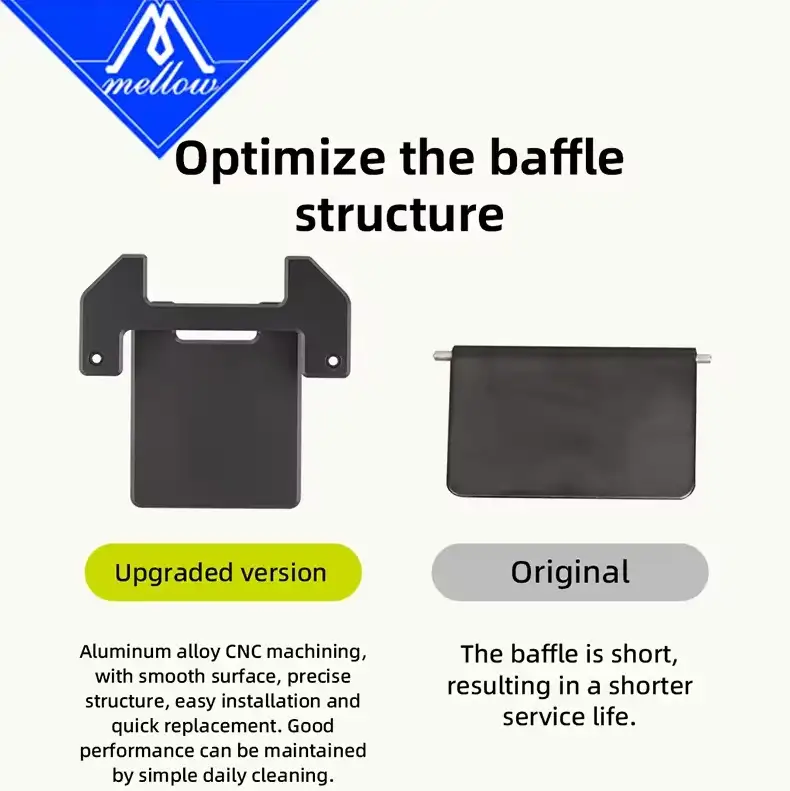 mellow

Optimize the baffle structure

Upgraded version

Aluminum alloy CNC machining, with smooth surface, precise structure, easy installation and quick replacement. Good performance can be maintained by simple daily cleaning.

Original

The baffle is short, resulting in a shorter service life.